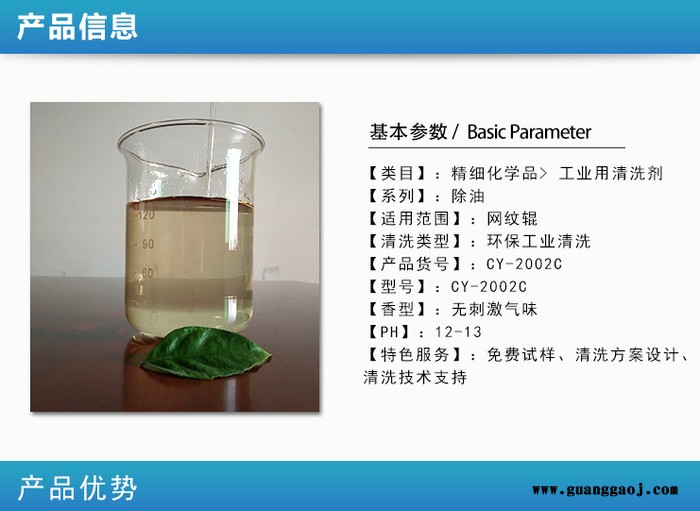 产品信息

120
90
60

基本参数 / Basic Parameter

【类目】：精细化学品> 工业用清洗剂
【系列】：除油
【适用范围】：网纹辊
【清洗类型】：环保工业清洗
【产品货号】：CY-2002C
【型号】：CY-2002C
【香型】：无刺激气味
【PH】：12-13
【特色服务】：免费试样、清洗方案设计、清洗技术支持

产品优势

www.guanggaoj.com